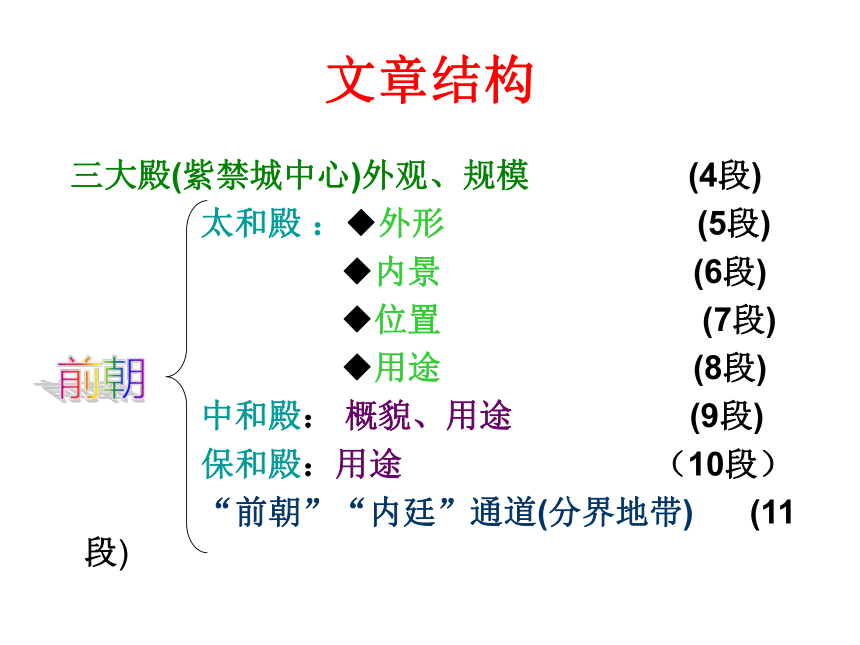 文章结构

三大殿(紫禁城中心)外观、规模 (4段)

前朝

太和殿 ：◆外形 (5段)

◆内景 (6段)

◆位置 (7段)

◆用途 (8段)

中和殿： 概貌、用途 (9段)

保和殿：用途 （10段）

“前朝”“内廷”通道(分界地带) (11段)